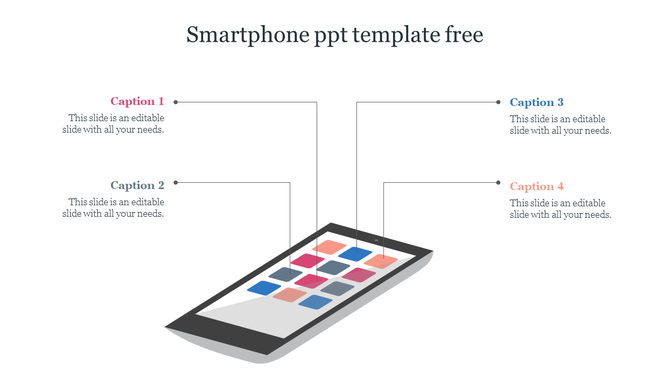 Smartphone ppt template free

Caption 1
This slide is an editable slide with all your needs.

Caption 2
This slide is an editable slide with all your needs.

Caption 3
This slide is an editable slide with all your needs.

Caption 4
This slide is an editable slide with all your needs.